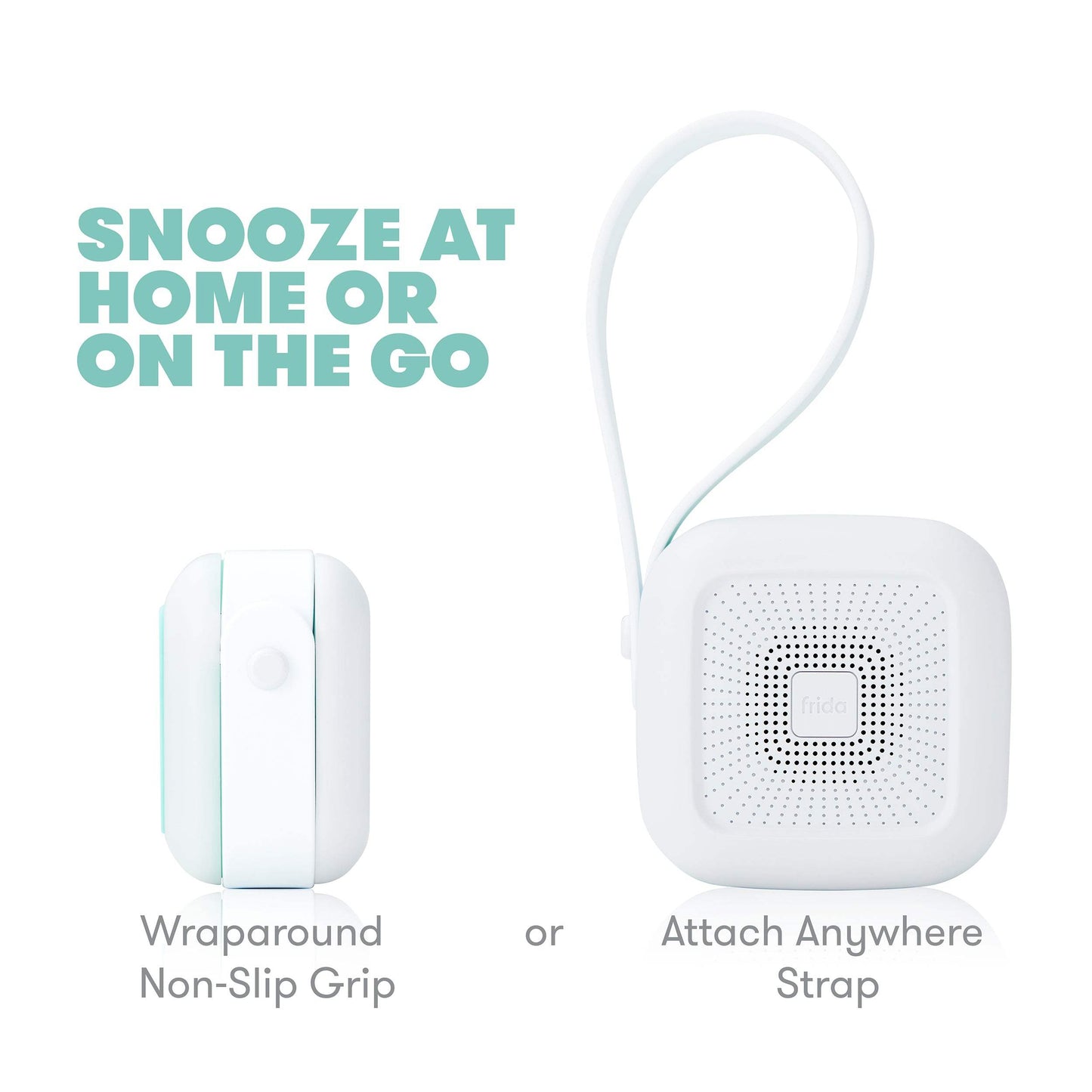 SNOOZE AT HOME OR ON THE GO

frida

Wraparound Non-Slip Grip

or

Attach Anywhere Strap